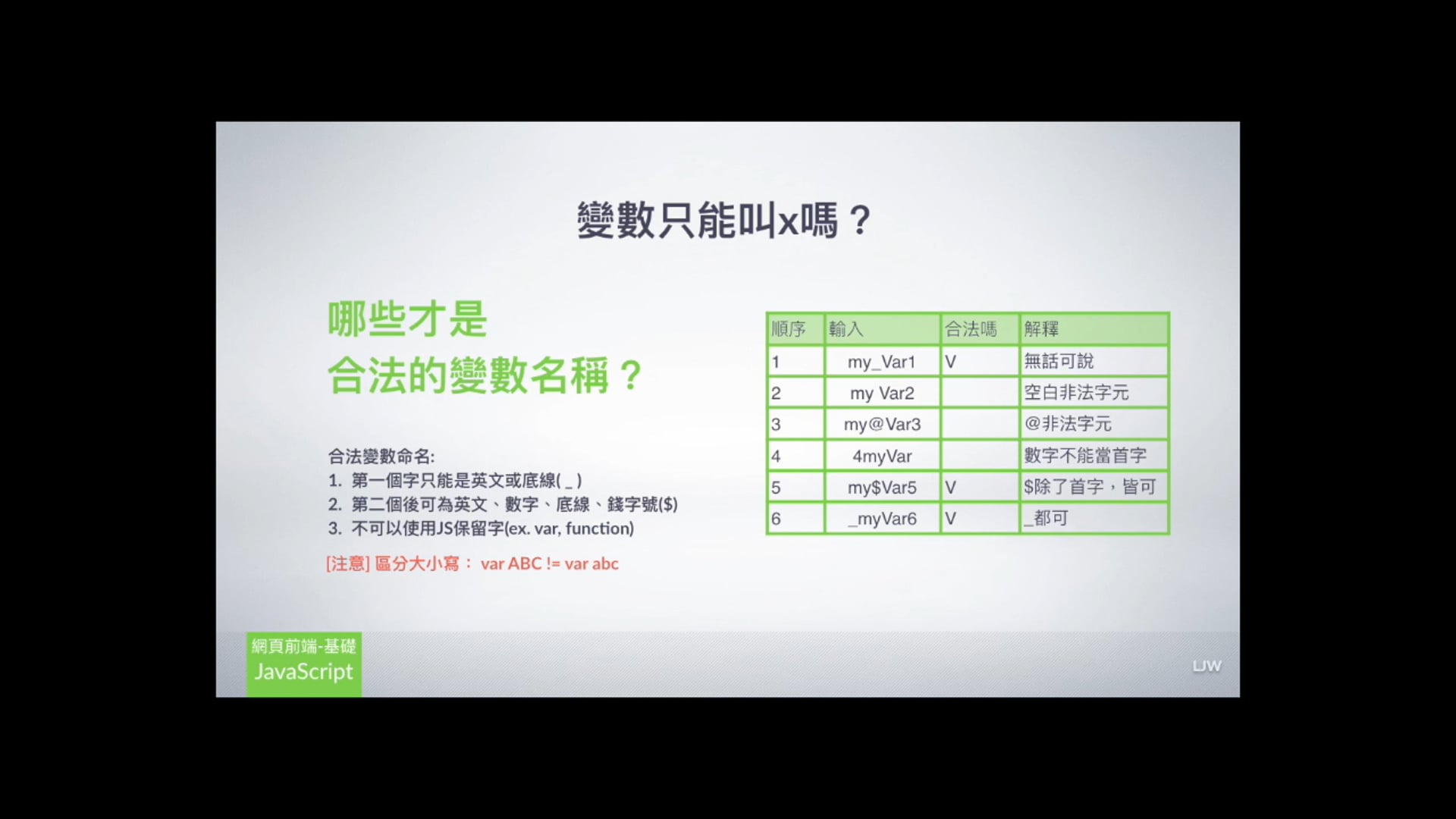 變數只能叫x嗎？

哪些才是
合法的變數名稱？

合法變數命名:
1. 第一個字只能是英文或底線( _ )
2. 第二個後可為英文、數字、底線、錢字號($)
3. 不可以使用JS保留字(ex. var, function)

[注意] 區分大小寫： var ABC != var abc

| 順序 | 輸入 | 合法嗎 | 解釋 |
|---|---|---|---|
| 1 | my_Var1 | V | 無話可說 |
| 2 | my Var2 | | 空白非法字元 |
| 3 | my@Var3 | | @非法字元 |
| 4 | 4myVar | | 數字不能當首字 |
| 5 | my$Var5 | V | $除了首字，皆可 |
| 6 | _myVar6 | V | _都可 |

網頁前端-基礎
JavaScript

LJW